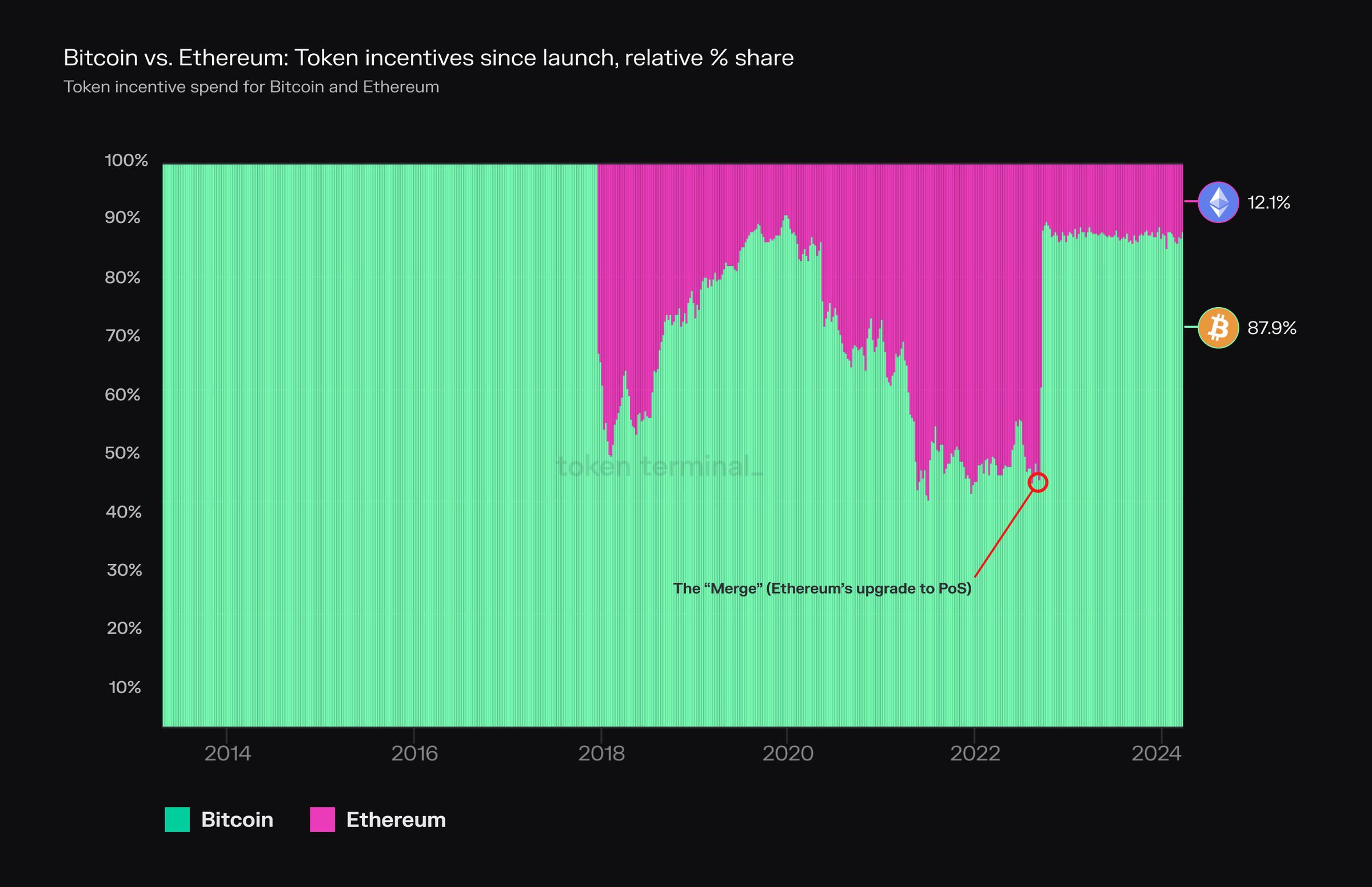 Bitcoin vs. Ethereum: Token incentives since launch, relative % share
Token incentive spend for Bitcoin and Ethereum

100%
90%
80%
70%
60%
50%
40%
30%
20%
10%

12.1%
87.9%

token terminal_

The “Merge” (Ethereum’s upgrade to PoS)

2014
2016
2018
2020
2022
2024

Bitcoin
Ethereum